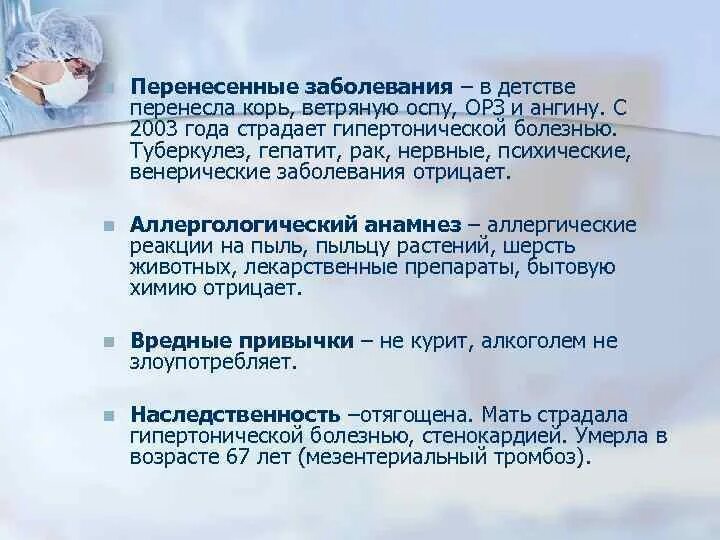 Перенесенные заболевания – в детстве перенесла корь, ветряную оспу, ОРЗ и ангину. С 2003 года страдает гипертонической болезнью. Туберкулез, гепатит, рак, нервные, психические, венерические заболевания отрицает.

Аллергологический анамнез – аллергические реакции на пыль, пыльцу растений, шерсть животных, лекарственные препараты, бытовую химию отрицает.

Вредные привычки – не курит, алкоголем не злоупотребляет.

Наследственность –отягощена. Мать страдала гипертонической болезнью, стенокардией. Умерла в возрасте 67 лет (мезентериальный тромбоз).